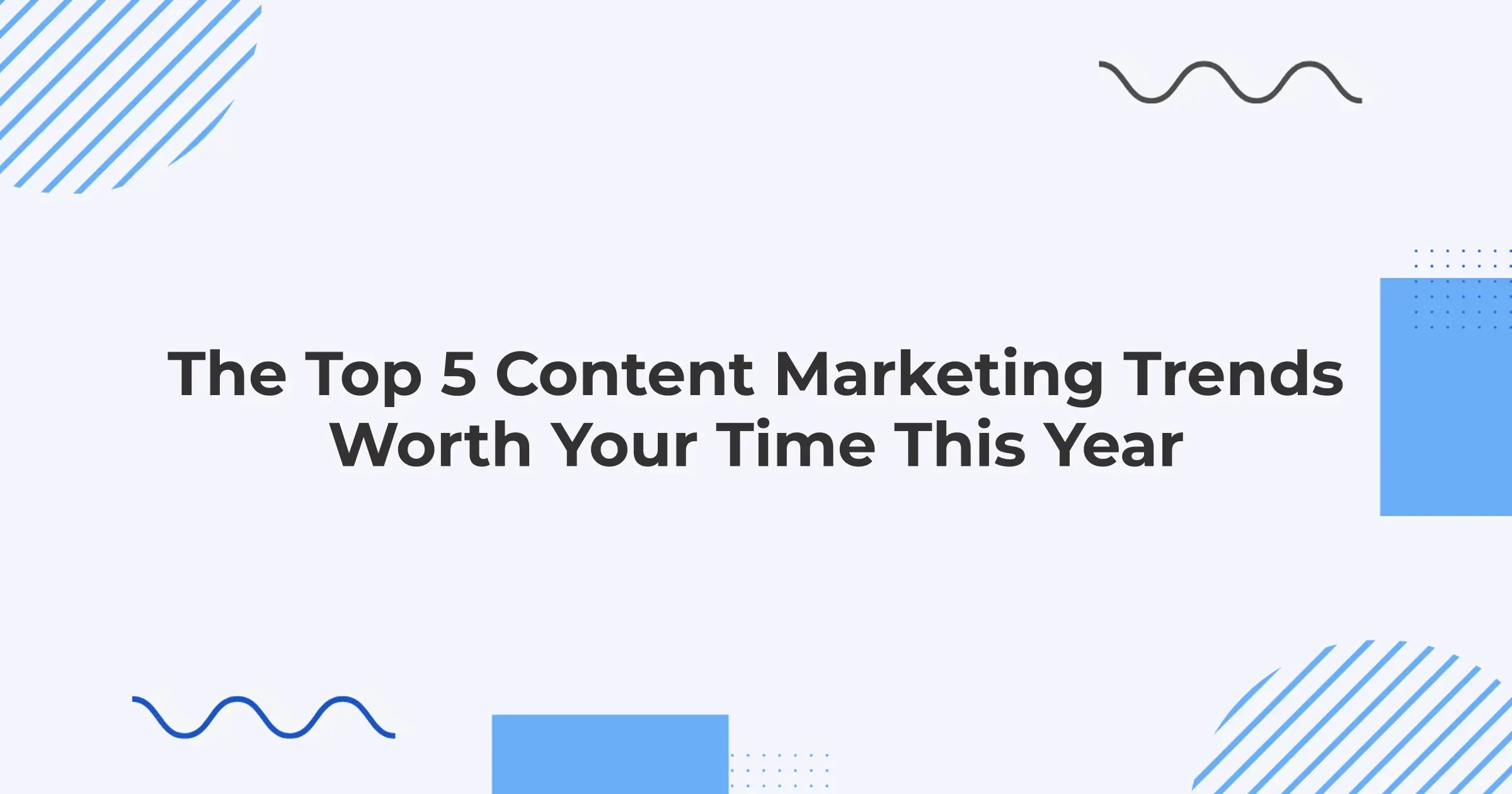 The Top 5 Content Marketing Trends Worth Your Time This Year